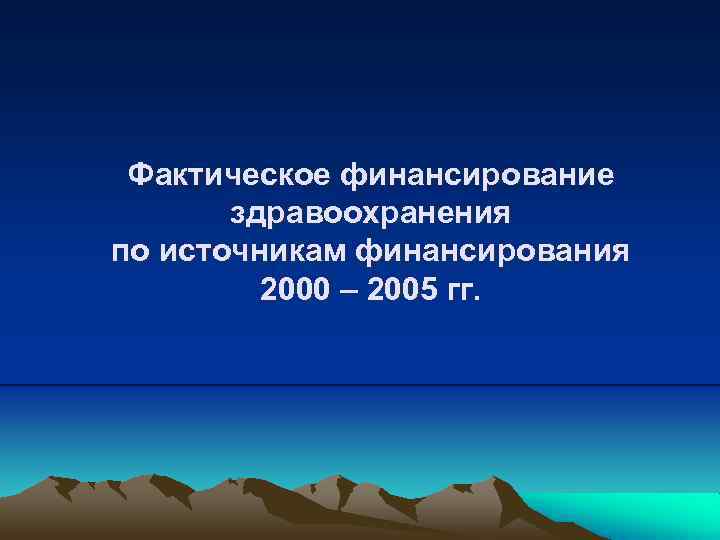 Фактическое финансирование здравоохранения по источникам финансирования 2000 – 2005 гг.